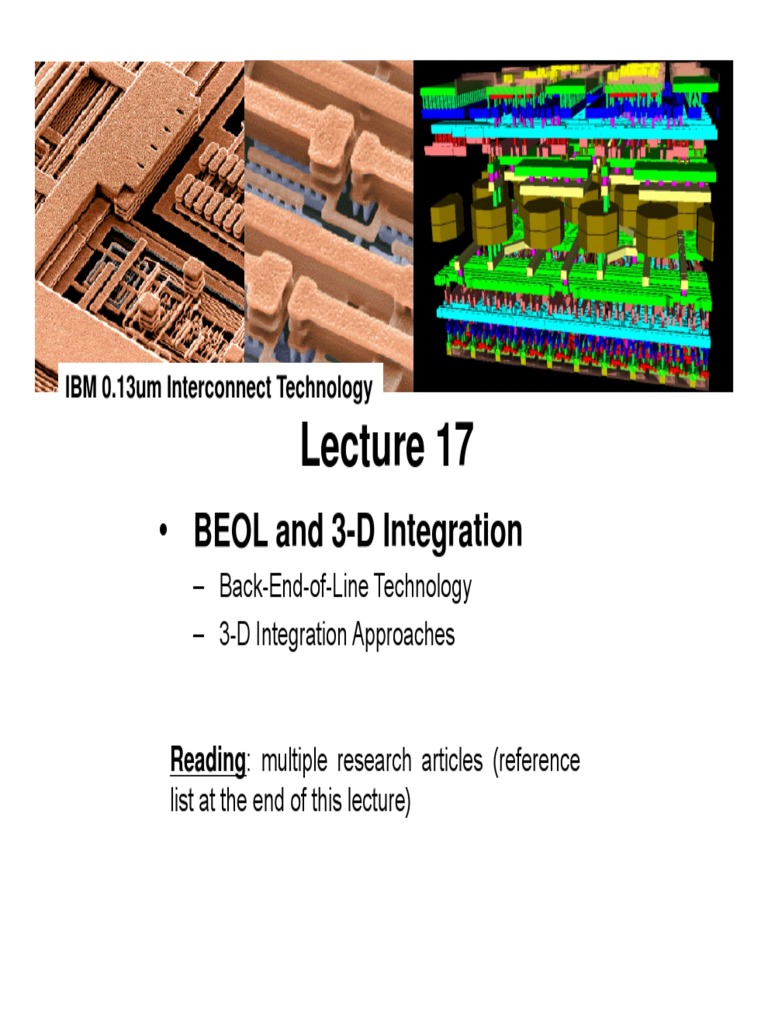 IBM 0.13um Interconnect Technology

Lecture 17

• BEOL and 3-D Integration

– Back-End-of-Line Technology

– 3-D Integration Approaches

Reading: multiple research articles (reference list at the end of this lecture)